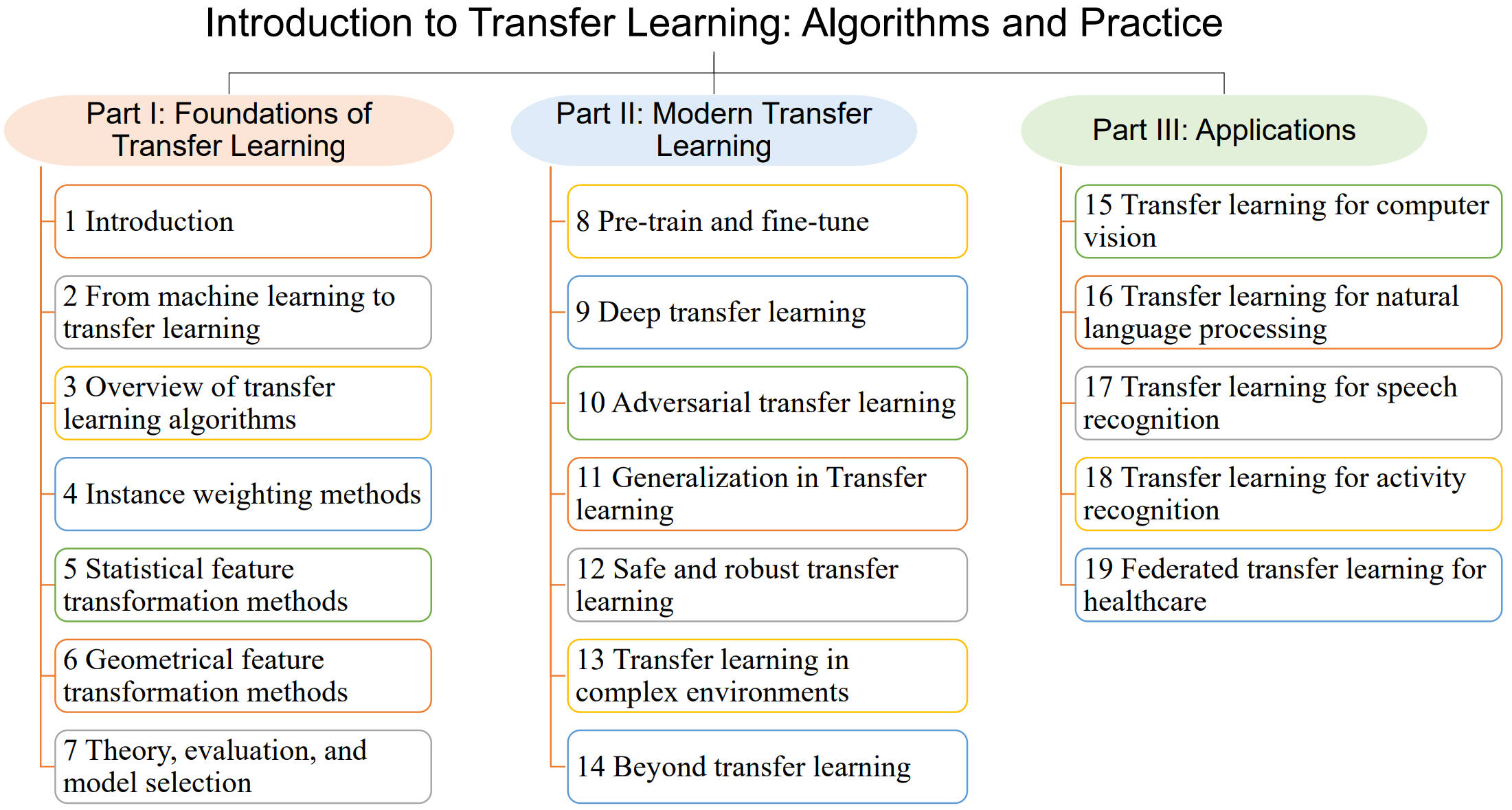 Introduction to Transfer Learning: Algorithms and Practice

Part I: Foundations of Transfer Learning

1 Introduction

2 From machine learning to transfer learning

3 Overview of transfer learning algorithms

4 Instance weighting methods

5 Statistical feature transformation methods

6 Geometrical feature transformation methods

7 Theory, evaluation, and model selection

Part II: Modern Transfer Learning

8 Pre-train and fine-tune

9 Deep transfer learning

10 Adversarial transfer learning

11 Generalization in Transfer learning

12 Safe and robust transfer learning

13 Transfer learning in complex environments

14 Beyond transfer learning

Part III: Applications

15 Transfer learning for computer vision

16 Transfer learning for natural language processing

17 Transfer learning for speech recognition

18 Transfer learning for activity recognition

19 Federated transfer learning for healthcare